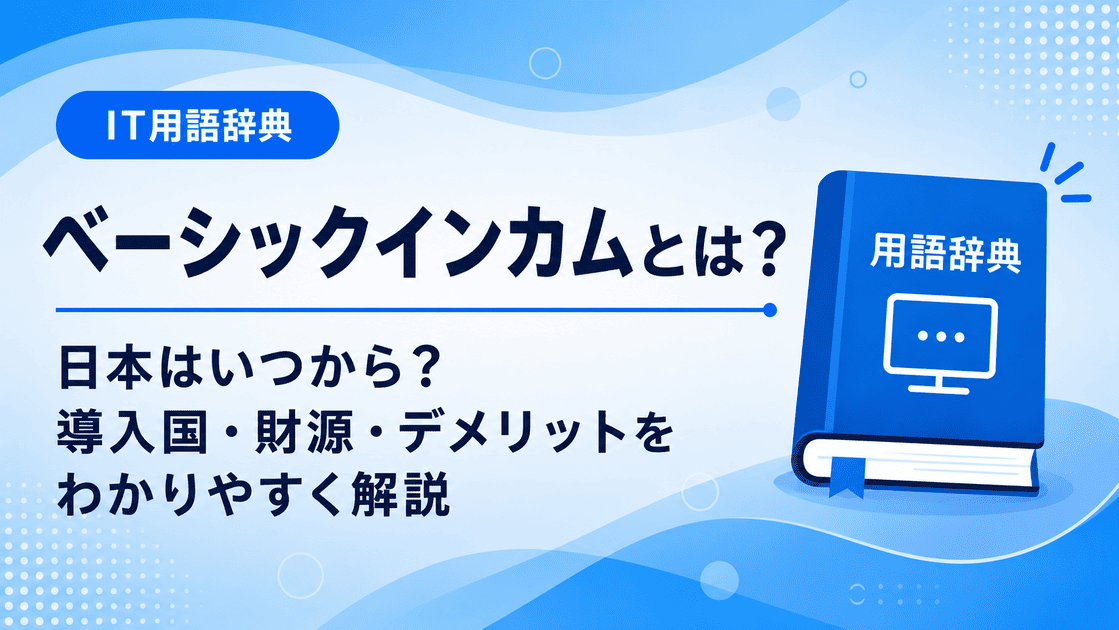 IT用語辞典

ベーシックインカムとは？

日本はいつから？
導入国・財源・デメリットを
わかりやすく解説

用語辞典